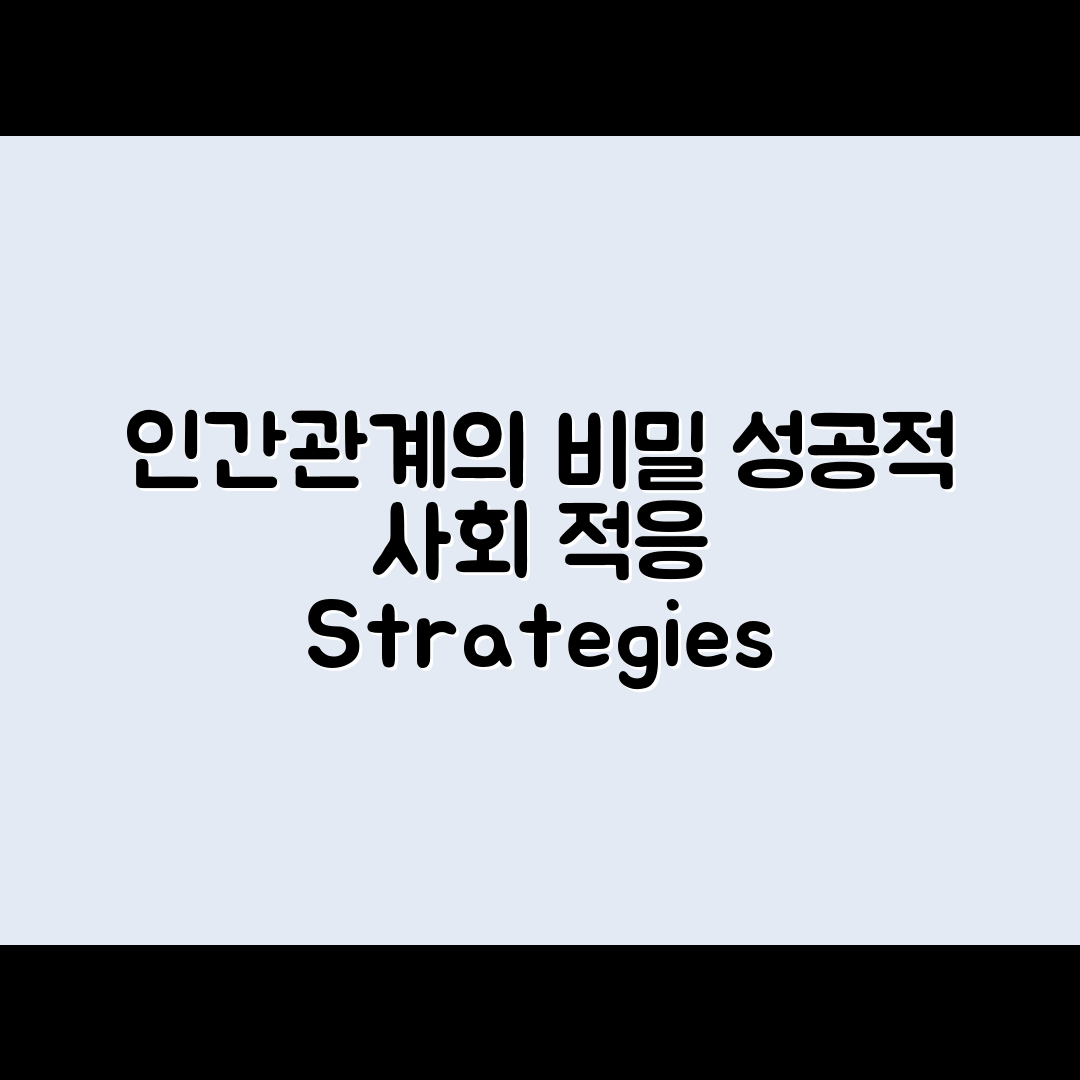 인간관계의 비밀 성공적
사회 적응
Strategies